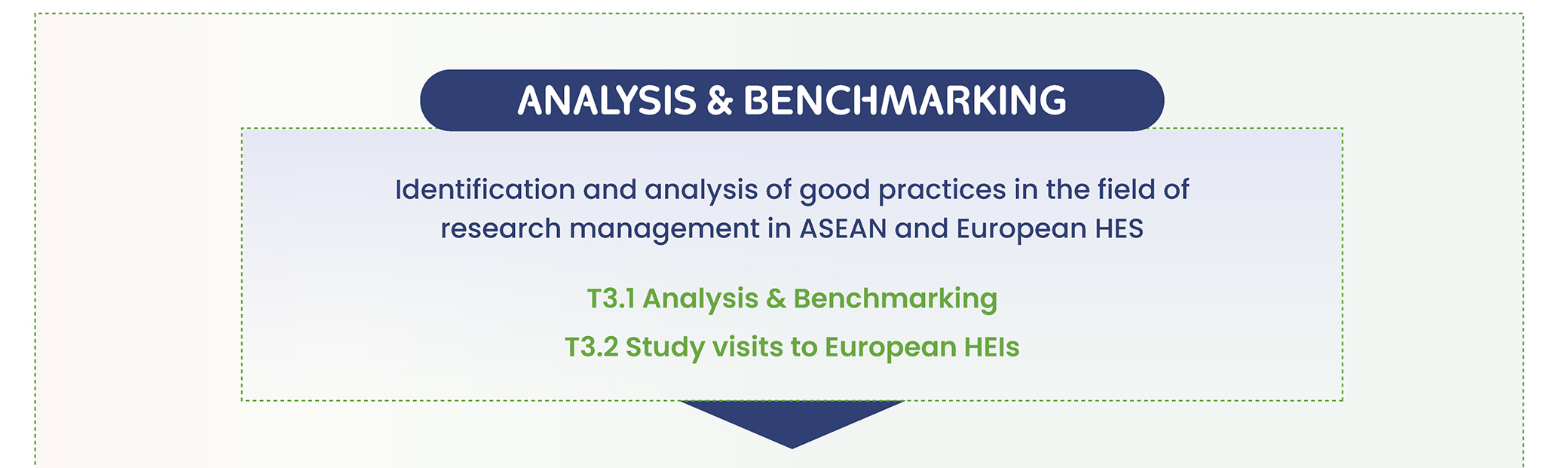 ANALYSIS & BENCHMARKING

Identification and analysis of good practices in the field of research management in ASEAN and European HES

T3.1 Analysis & Benchmarking

T3.2 Study visits to European HEIs